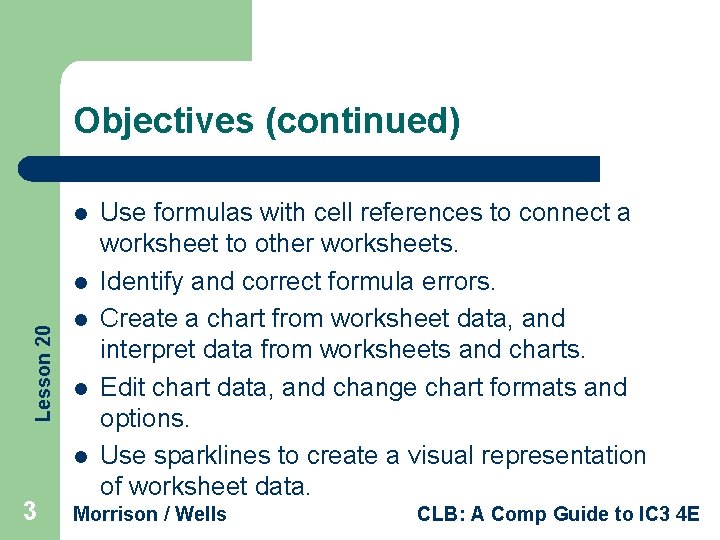 Objectives (continued)

- Use formulas with cell references to connect a worksheet to other worksheets.
- Identify and correct formula errors.
- Create a chart from worksheet data, and interpret data from worksheets and charts.
- Edit chart data, and change chart formats and options.
- Use sparklines to create a visual representation of worksheet data.

Lesson 20

3 Morrison / Wells CLB: A Comp Guide to IC3 4E